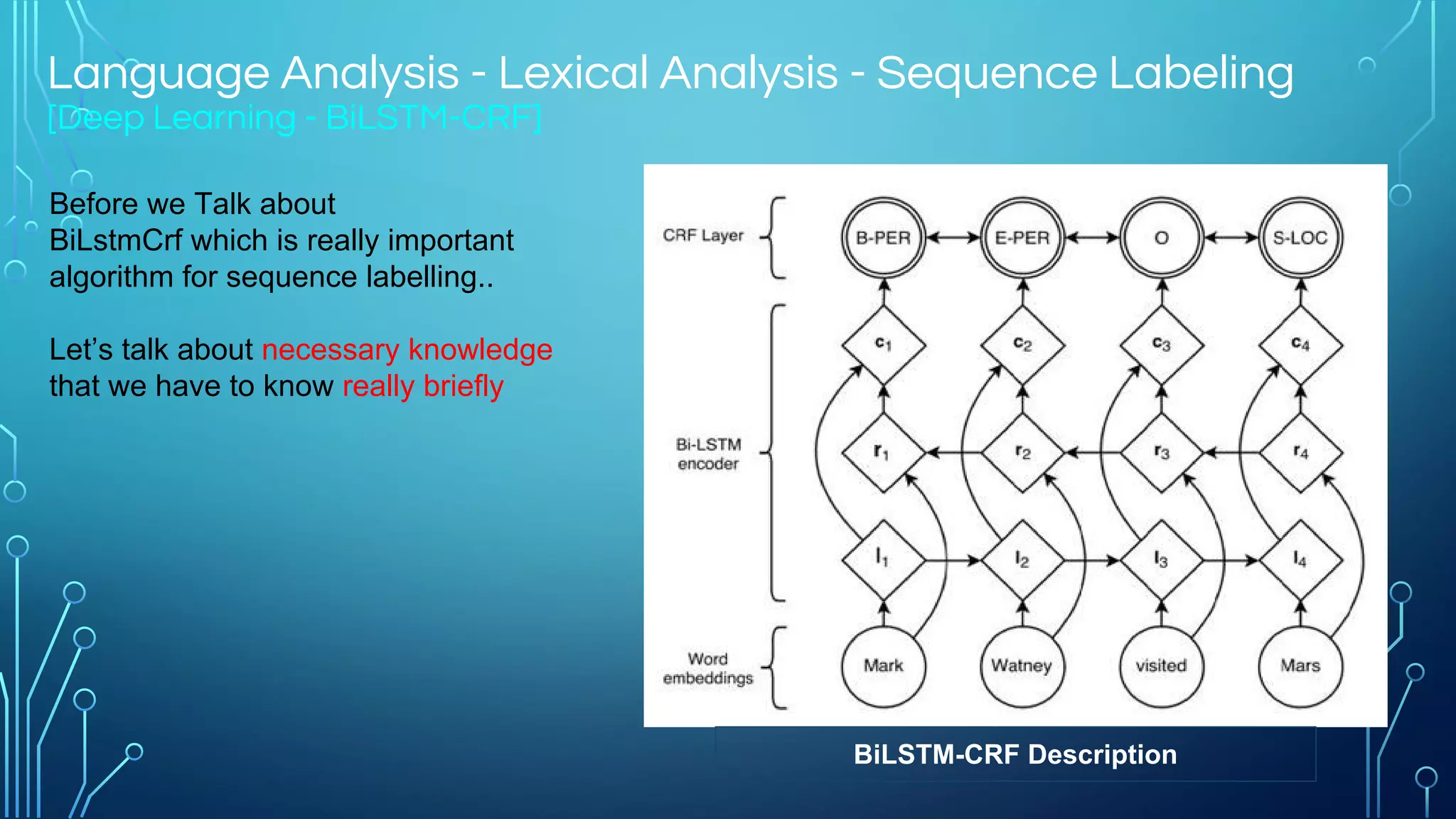 Language Analysis - Lexical Analysis - Sequence Labeling
[Deep Learning - BiLSTM-CRF]

Before we Talk about BiLstmCrf which is really important algorithm for sequence labelling..

Let's talk about necessary knowledge that we have to know really briefly

CRF Layer
B-PER
E-PER
O
S-LOC
$c_1$
$c_2$
$c_3$
$c_4$
Bi-LSTM encoder
$r_1$
$r_2$
$r_3$
$r_4$
$l_1$
$l_2$
$l_3$
$l_4$
Word embeddings
Mark
Watney
visited
Mars

BiLSTM-CRF Description